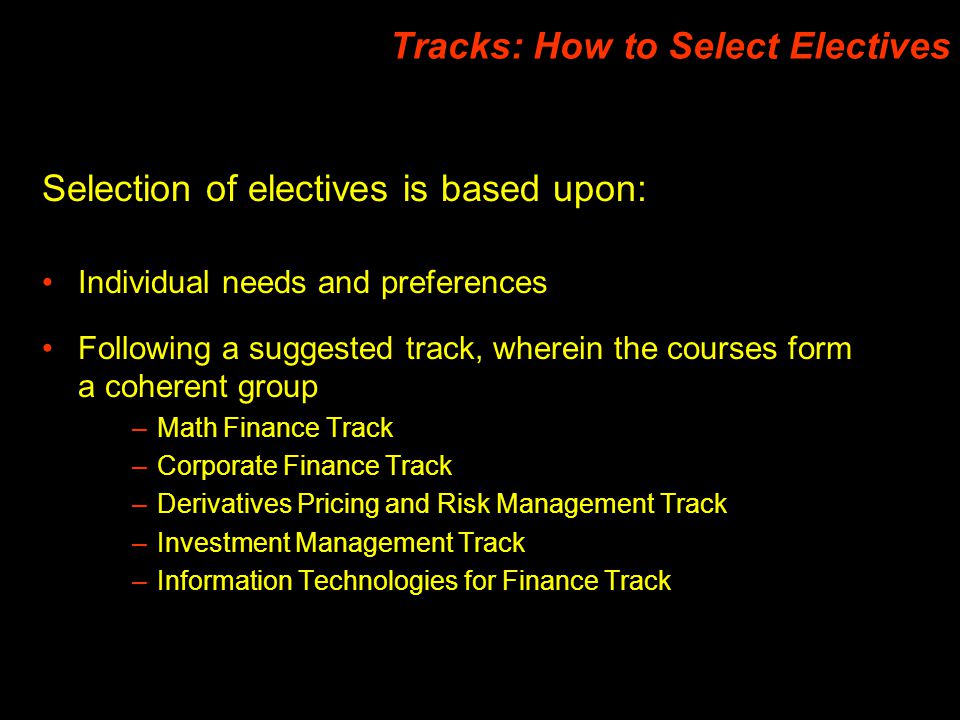 Tracks: How to Select Electives

Selection of electives is based upon:

• Individual needs and preferences

• Following a suggested track, wherein the courses form a coherent group

– Math Finance Track
– Corporate Finance Track
– Derivatives Pricing and Risk Management Track
– Investment Management Track
– Information Technologies for Finance Track